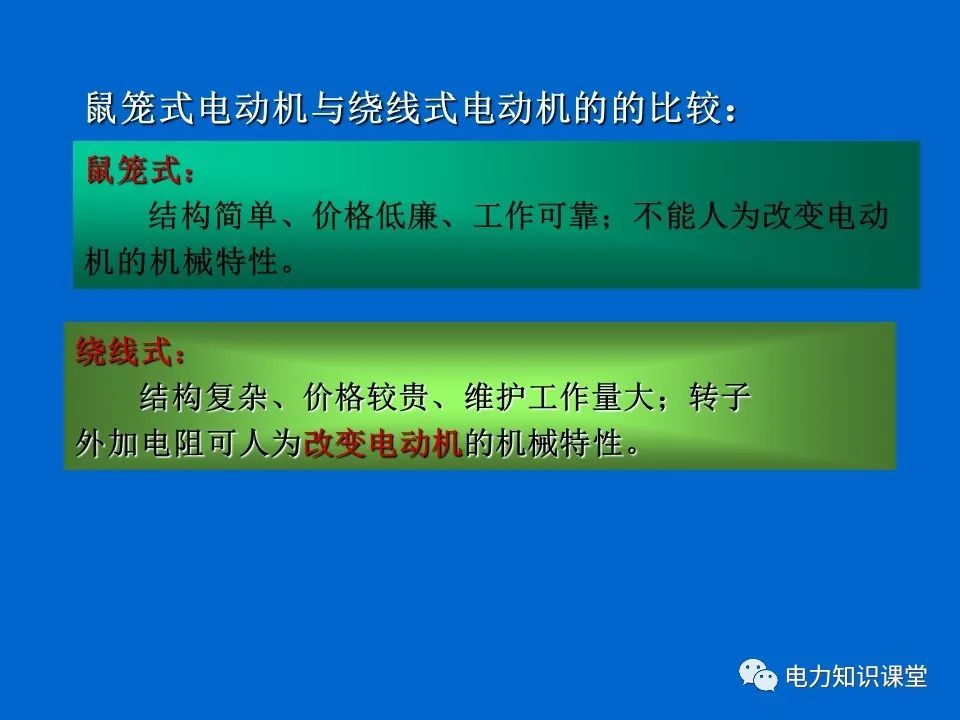 鼠笼式电动机与绕线式电动机的的比较：

鼠笼式：
结构简单、价格低廉、工作可靠；不能人为改变电动机的机械特性。

绕线式：
结构复杂、价格较贵、维护工作量大；转子外加电阻可人为改变电动机的机械特性。

电力知识课堂